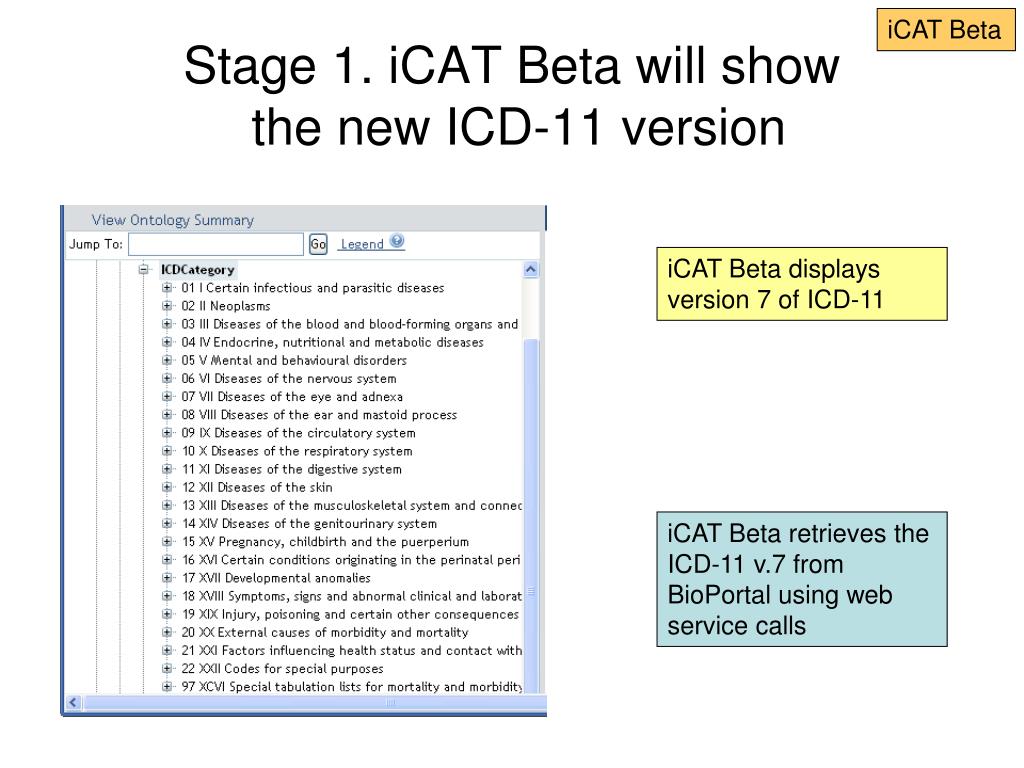 iCAT Beta

Stage 1. iCAT Beta will show the new ICD-11 version

View Ontology Summary
Jump To: Go Legend
ICDCategory
01 I Certain infectious and parasitic diseases
02 II Neoplasms
03 III Diseases of the blood and blood-forming organs and
04 IV Endocrine, nutritional and metabolic diseases
05 V Mental and behavioural disorders
06 VI Diseases of the nervous system
07 VII Diseases of the eye and adnexa
08 VIII Diseases of the ear and mastoid process
09 IX Diseases of the circulatory system
10 X Diseases of the respiratory system
11 XI Diseases of the digestive system
12 XII Diseases of the skin
13 XIII Diseases of the musculoskeletal system and connec
14 XIV Diseases of the genitourinary system
15 XV Pregnancy, childbirth and the puerperium
16 XVI Certain conditions originating in the perinatal peri
17 XVII Developmental anomalies
18 XVIII Symptoms, signs and abnormal clinical and laborat
19 XIX Injury, poisoning and certain other consequences
20 XX External causes of morbidity and mortality
21 XXI Factors influencing health status and contact with
22 XXII Codes for special purposes
97 XCVI Special tabulation lists for mortality and morbidity

iCAT Beta displays version 7 of ICD-11

iCAT Beta retrieves the ICD-11 v.7 from BioPortal using web service calls